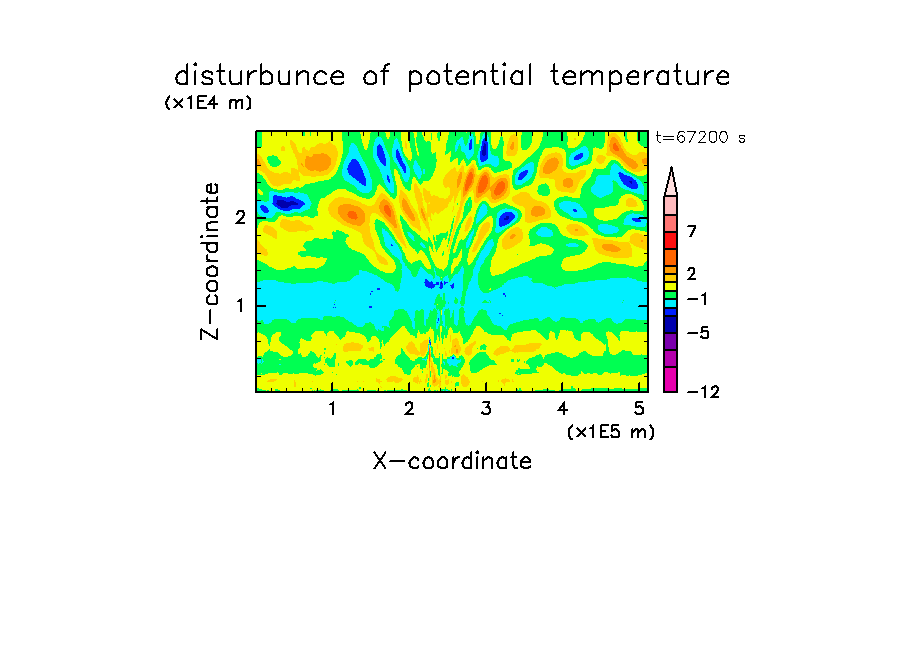 disturbunce of potential temperature

(x1E4 m)

t=67200 s

Z-coordinate

2

1

7

2

−1

−5

−12

1 2 3 4 5

(x1E5 m)

X-coordinate